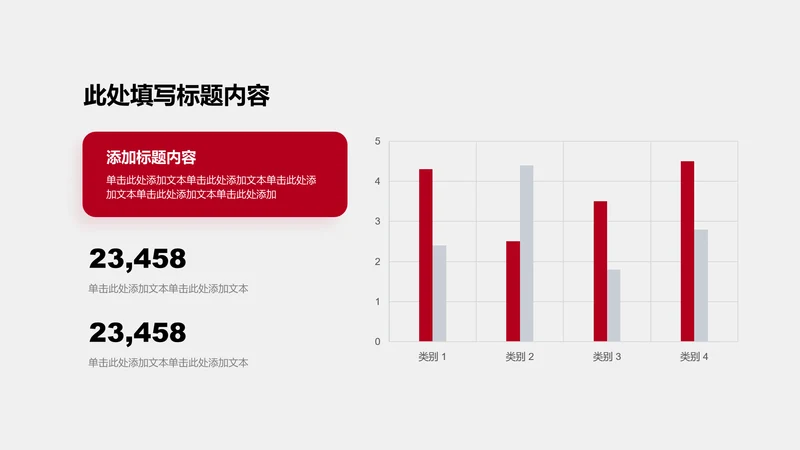 此处填写标题内容

添加标题内容

单击此处添加文本单击此处添加文本单击此处添加文本单击此处添加文本单击此处添加

23,458

单击此处添加文本单击此处添加文本

23,458

单击此处添加文本单击此处添加文本

5
4
3
2
1
0

类别 1
类别 2
类别 3
类别 4